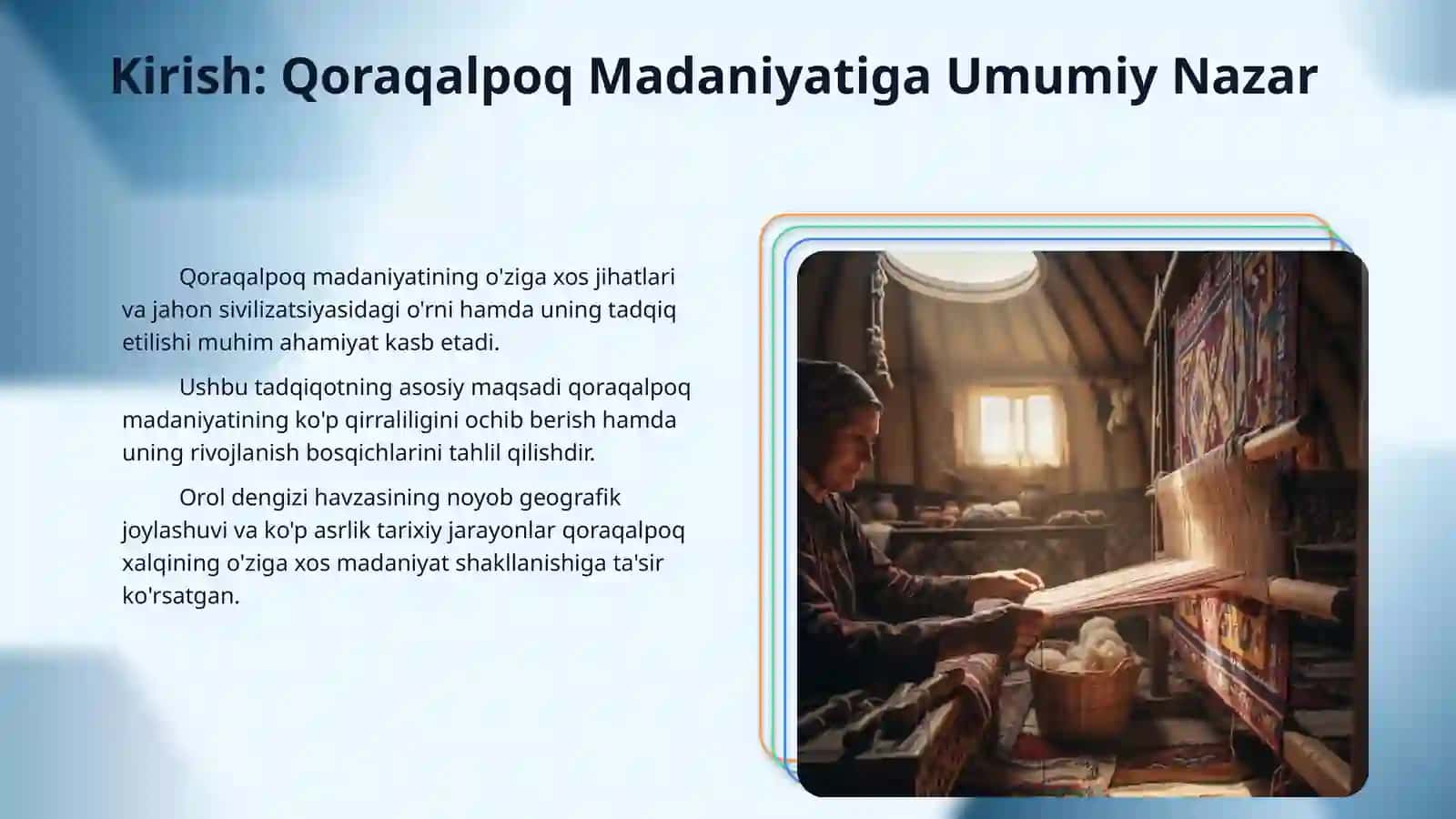 Kirish: Qoraqalpoq Madaniyatiga Umumiy Nazar

Qoraqalpoq madaniyatining o'ziga xos jihatlari va jahon sivilizatsiyasidagi o'rni hamda uning tadqiq etilishi muhim ahamiyat kasb etadi.

Ushbu tadqiqotning asosiy maqsadi qoraqalpoq madaniyatining ko'p qirraliligini ochib berish hamda uning rivojlanish bosqichlarini tahlil qilishdir.

Orol dengizi havzasining noyob geografik joylashuvi va ko'p asrlik tarixiy jarayonlar qoraqalpoq xalqining o'ziga xos madaniyat shakllanishiga ta'sir ko'rsatgan.